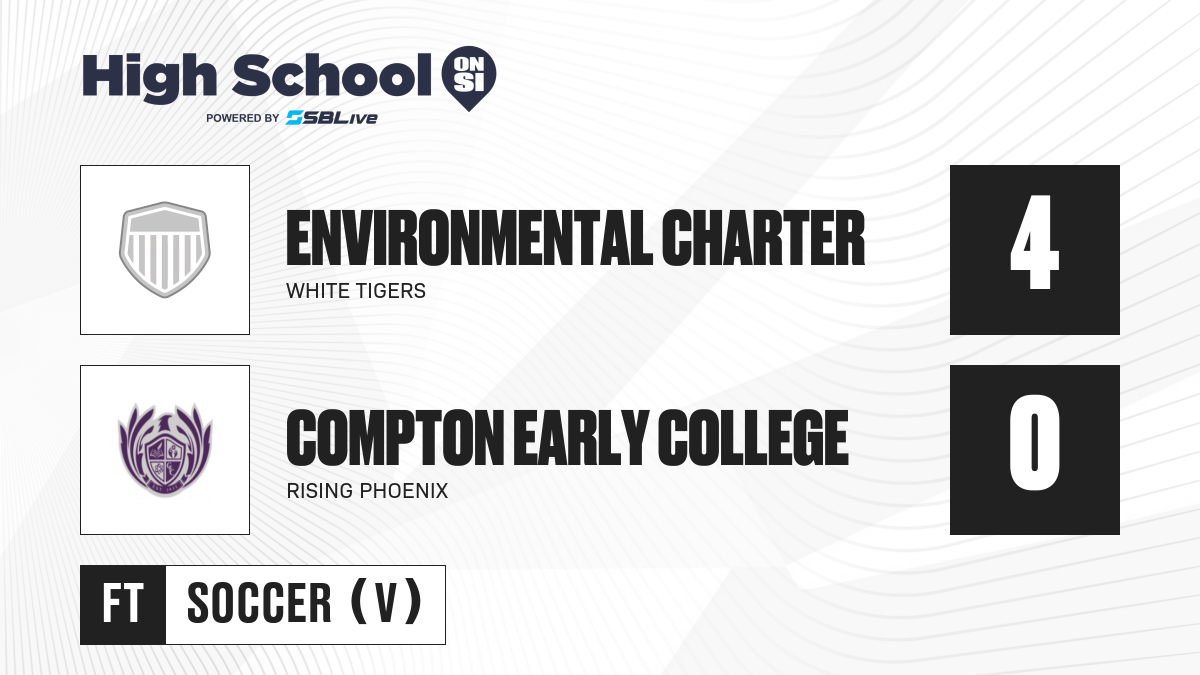 High School ON SI
POWERED BY SBLive

ENVIRONMENTAL CHARTER
WHITE TIGERS
4

COMPTON EARLY COLLEGE
RISING PHOENIX
0

FT SOCCER (V)